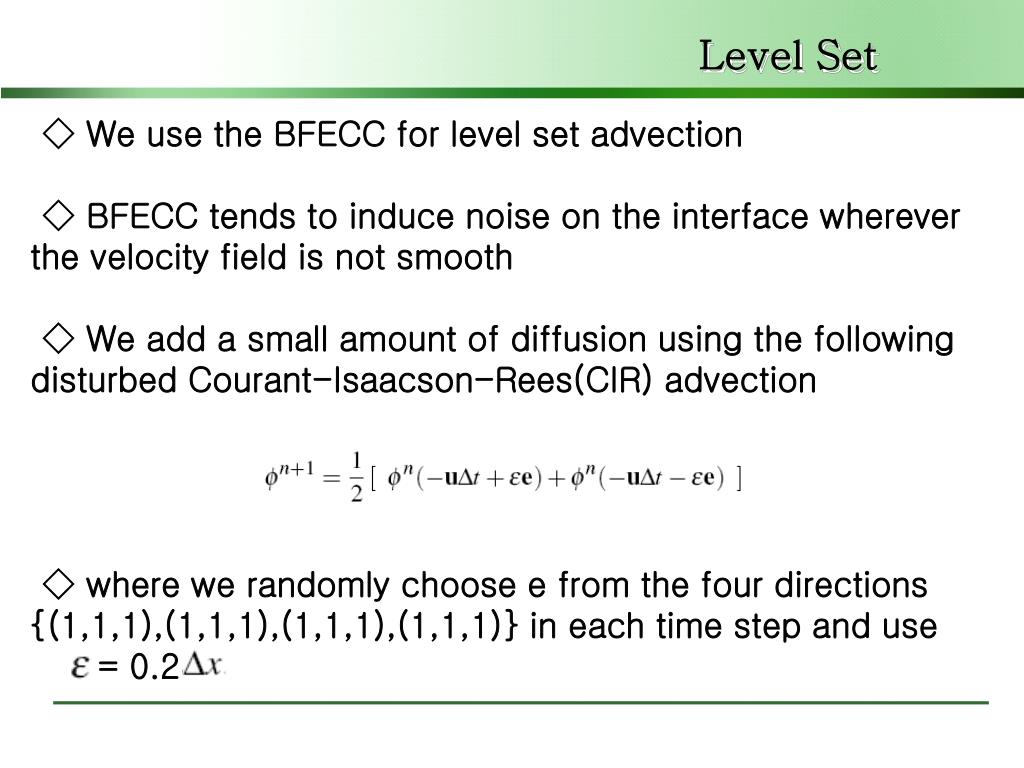 Level Set

◇ We use the BFECC for level set advection

◇ BFECC tends to induce noise on the interface wherever the velocity field is not smooth

◇ We add a small amount of diffusion using the following disturbed Courant-Isaacson-Rees(CIR) advection

$\phi^{n+1} = \frac{1}{2} [\ \phi^n(-\mathbf{u}\Delta t + \varepsilon\mathbf{e}) + \phi^n(-\mathbf{u}\Delta t - \varepsilon\mathbf{e})\ ]$

◇ where we randomly choose e from the four directions {(1,1,1),(1,1,1),(1,1,1),(1,1,1)} in each time step and use $\varepsilon$ = 0.2$\Delta x$